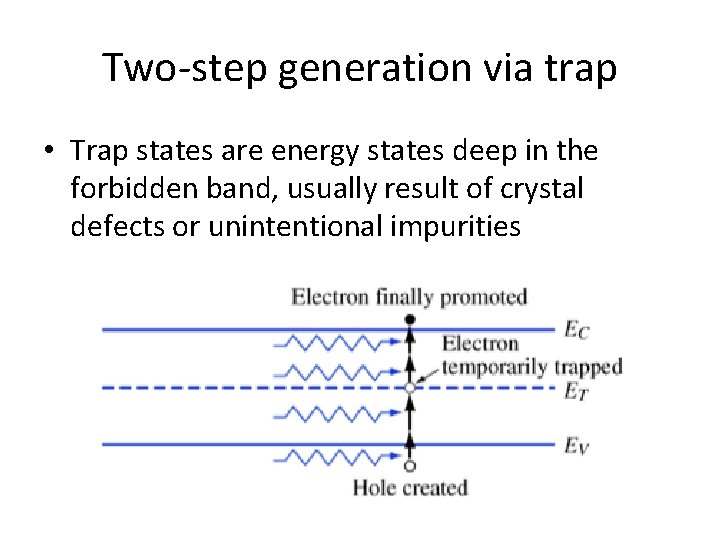 Two-step generation via trap

• Trap states are energy states deep in the forbidden band, usually result of crystal defects or unintentional impurities

Electron finally promoted

$E_C$

Electron temporarily trapped

$E_T$

$E_V$

Hole created